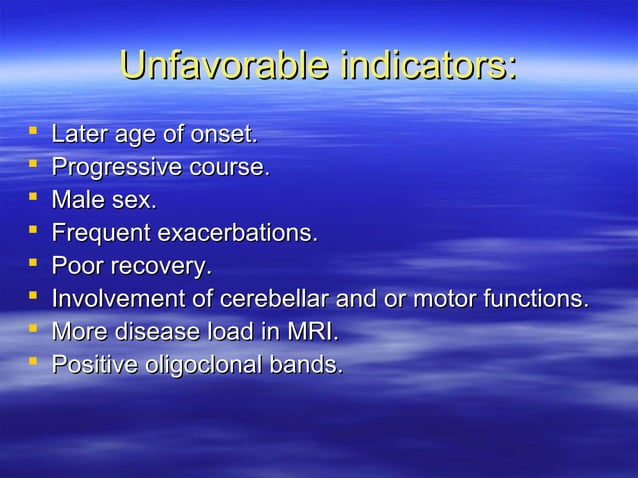 Unfavorable indicators:

- Later age of onset.
- Progressive course.
- Male sex.
- Frequent exacerbations.
- Poor recovery.
- Involvement of cerebellar and or motor functions.
- More disease load in MRI.
- Positive oligoclonal bands.